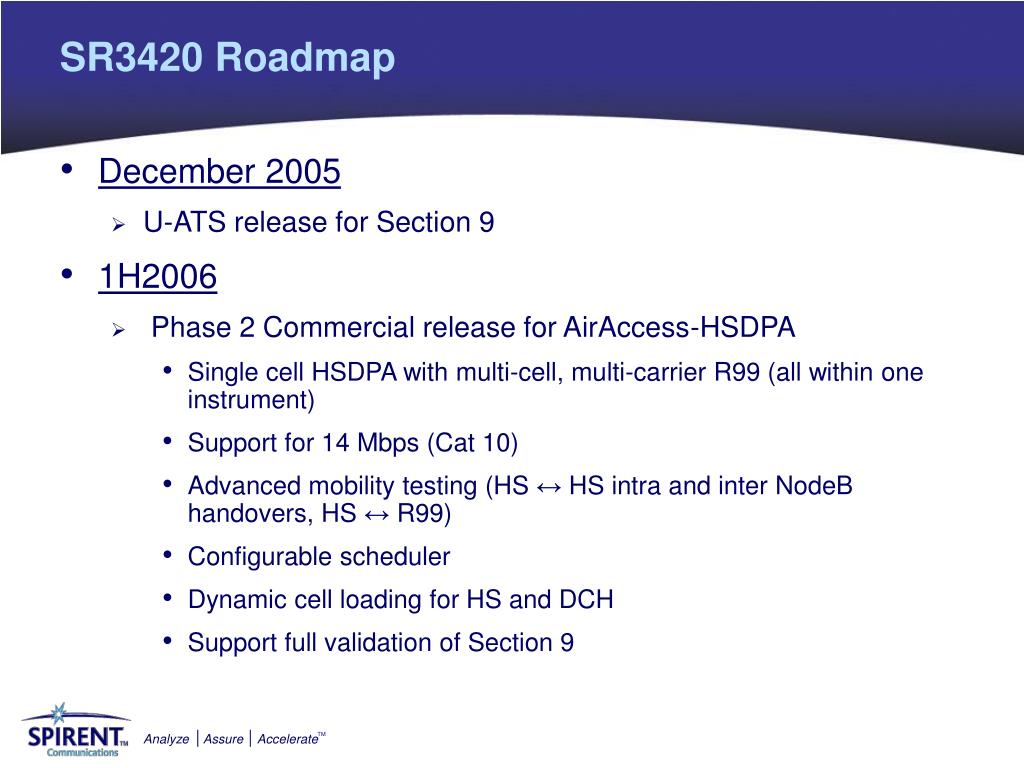 SR3420 Roadmap

• December 2005
  ➢ U-ATS release for Section 9

• 1H2006
  ➢ Phase 2 Commercial release for AirAccess-HSDPA
    • Single cell HSDPA with multi-cell, multi-carrier R99 (all within one instrument)
    • Support for 14 Mbps (Cat 10)
    • Advanced mobility testing (HS ↔ HS intra and inter NodeB handovers, HS ↔ R99)
    • Configurable scheduler
    • Dynamic cell loading for HS and DCH
    • Support full validation of Section 9

SPIRENT™ Communications

Analyze | Assure | Accelerate™